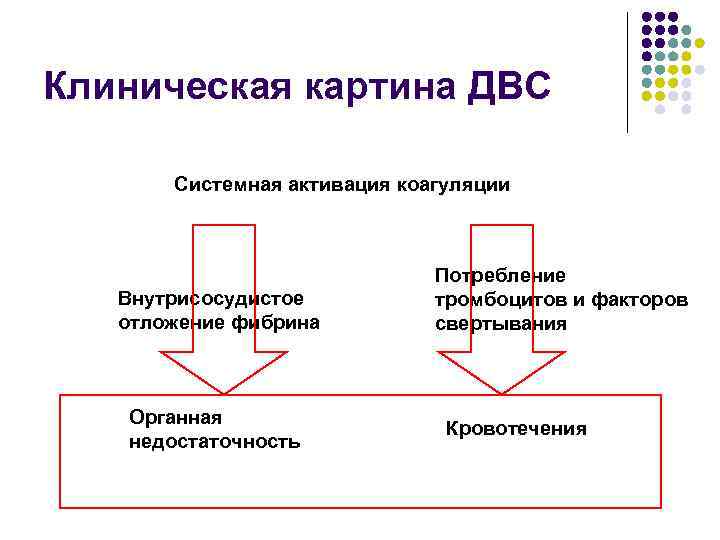 Клиническая картина ДВС

Системная активация коагуляции

Внутрисосудистое отложение фибрина

Потребление тромбоцитов и факторов свертывания

Органная недостаточность

Кровотечения